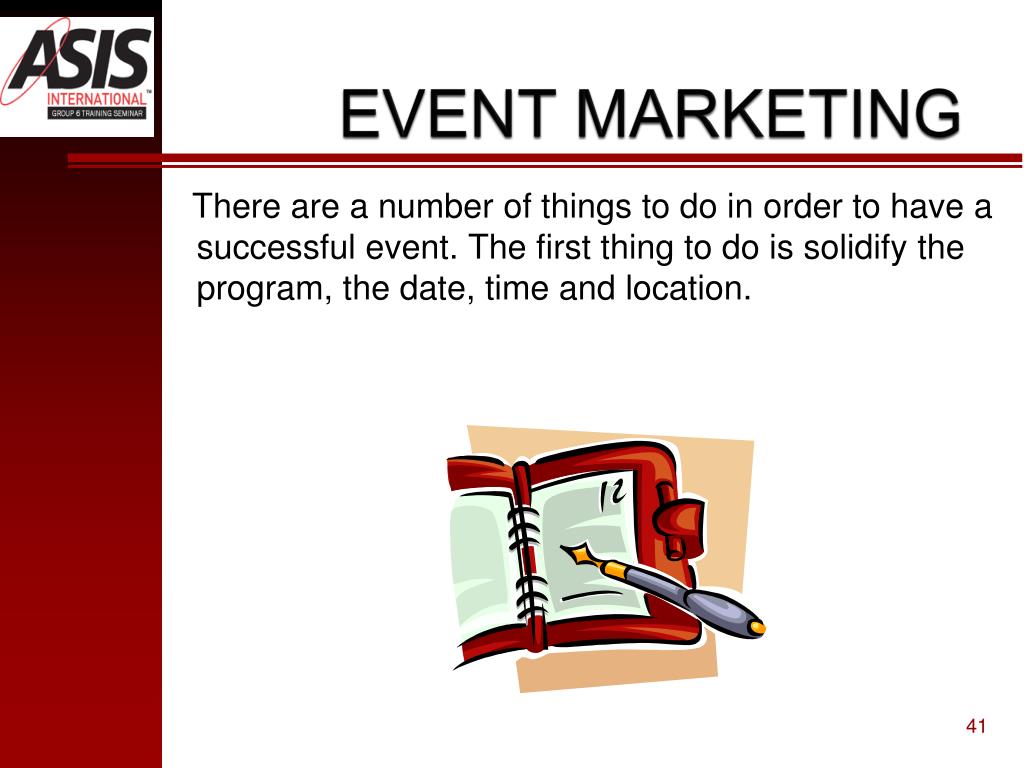 ASIS
INTERNATIONAL™
GROUP 6 TRAINING SEMINAR

EVENT MARKETING

There are a number of things to do in order to have a successful event. The first thing to do is solidify the program, the date, time and location.

12

41